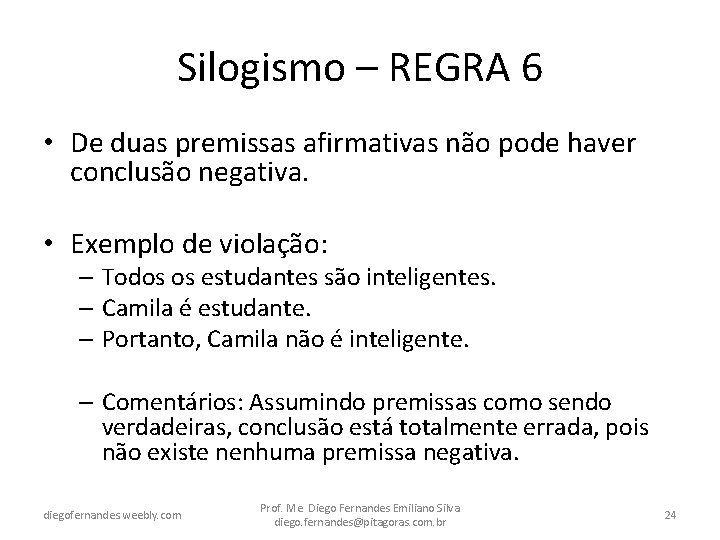 Silogismo – REGRA 6

• De duas premissas afirmativas não pode haver conclusão negativa.

• Exemplo de violação:
– Todos os estudantes são inteligentes.
– Camila é estudante.
– Portanto, Camila não é inteligente.

– Comentários: Assumindo premissas como sendo verdadeiras, conclusão está totalmente errada, pois não existe nenhuma premissa negativa.

diegofernandes.weebly.com

Prof. Me Diego Fernandes Emiliano Silva
diego.fernandes@pitagoras.com.br

24